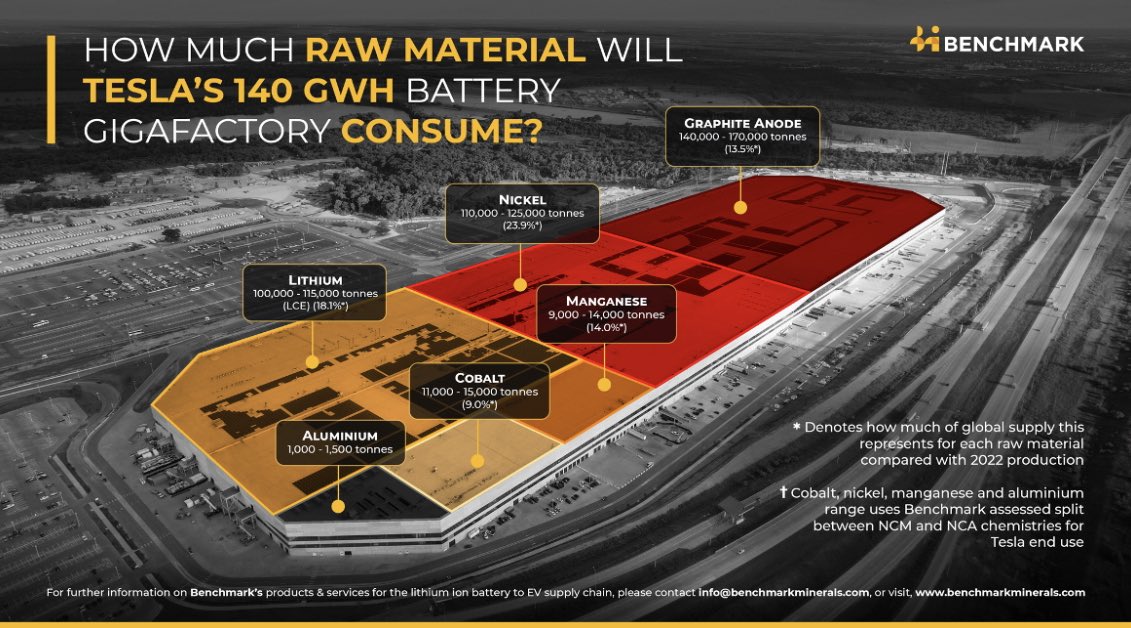 HOW MUCH RAW MATERIAL WILL TESLA'S 140 GWH BATTERY GIGAFACTORY CONSUME?

BENCHMARK

GRAPHITE ANODE
140,000 - 170,000 tonnes
(13.5%*)

NICKEL
110,000 - 125,000 tonnes
(23.9%*)

LITHIUM
100,000 - 115,000 tonnes
(LCE) (18.1%*)

MANGANESE
9,000 - 14,000 tonnes
(14.0%*)

COBALT
11,000 - 15,000 tonnes
(9.0%*)

ALUMINIUM
1,000 - 1,500 tonnes

* Denotes how much of global supply this represents for each raw material compared with 2022 production

† Cobalt, nickel, manganese and aluminium range uses Benchmark assessed split between NCM and NCA chemistries for Tesla end use

For further information on Benchmark's products & services for the lithium ion battery to EV supply chain, please contact info@benchmarkminerals.com, or visit, www.benchmarkminerals.com